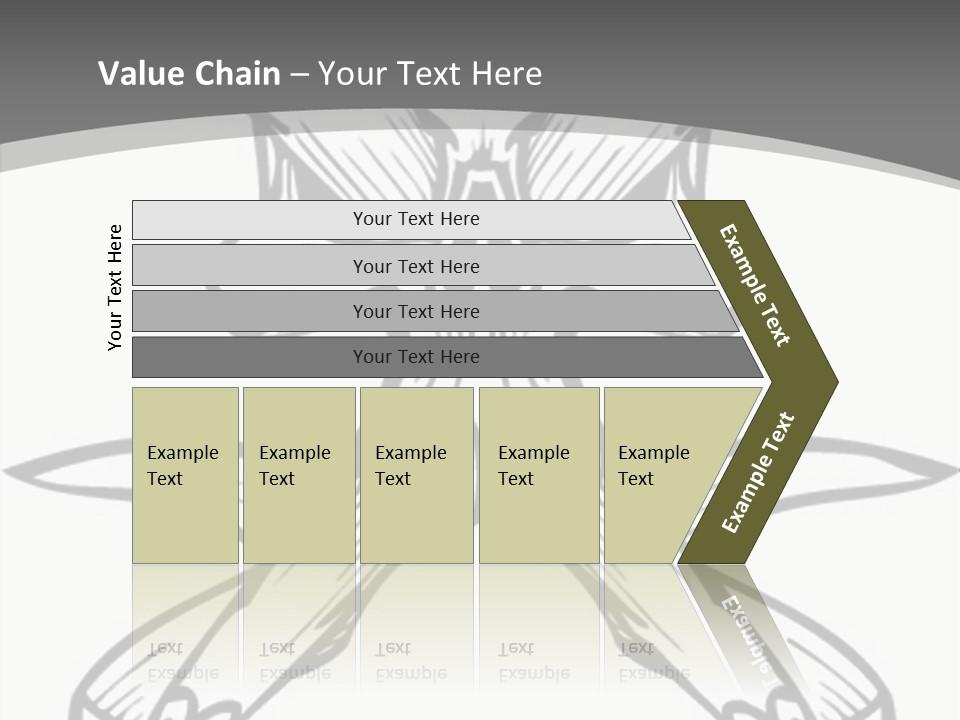 Value Chain – Your Text Here

Your Text Here

Your Text Here

Your Text Here

Your Text Here

Your Text Here

Example Text

Example Text

Example Text

Example Text

Example Text

Example Text

Example Text